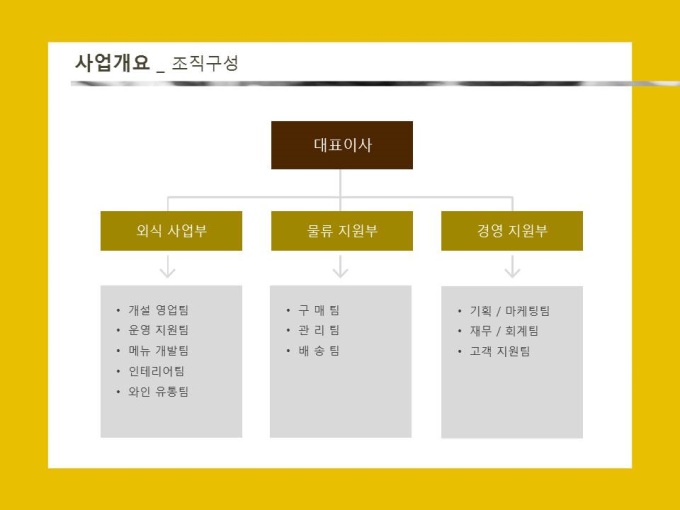 사업개요 _ 조직구성

대표이사

외식 사업부

물류 지원부

경영 지원부

• 개설 영업팀
• 운영 지원팀
• 메뉴 개발팀
• 인테리어팀
• 와인 유통팀

• 구 매 팀
• 관 리 팀
• 배 송 팀

• 기획 / 마케팅팀
• 재무 / 회계팀
• 고객 지원팀